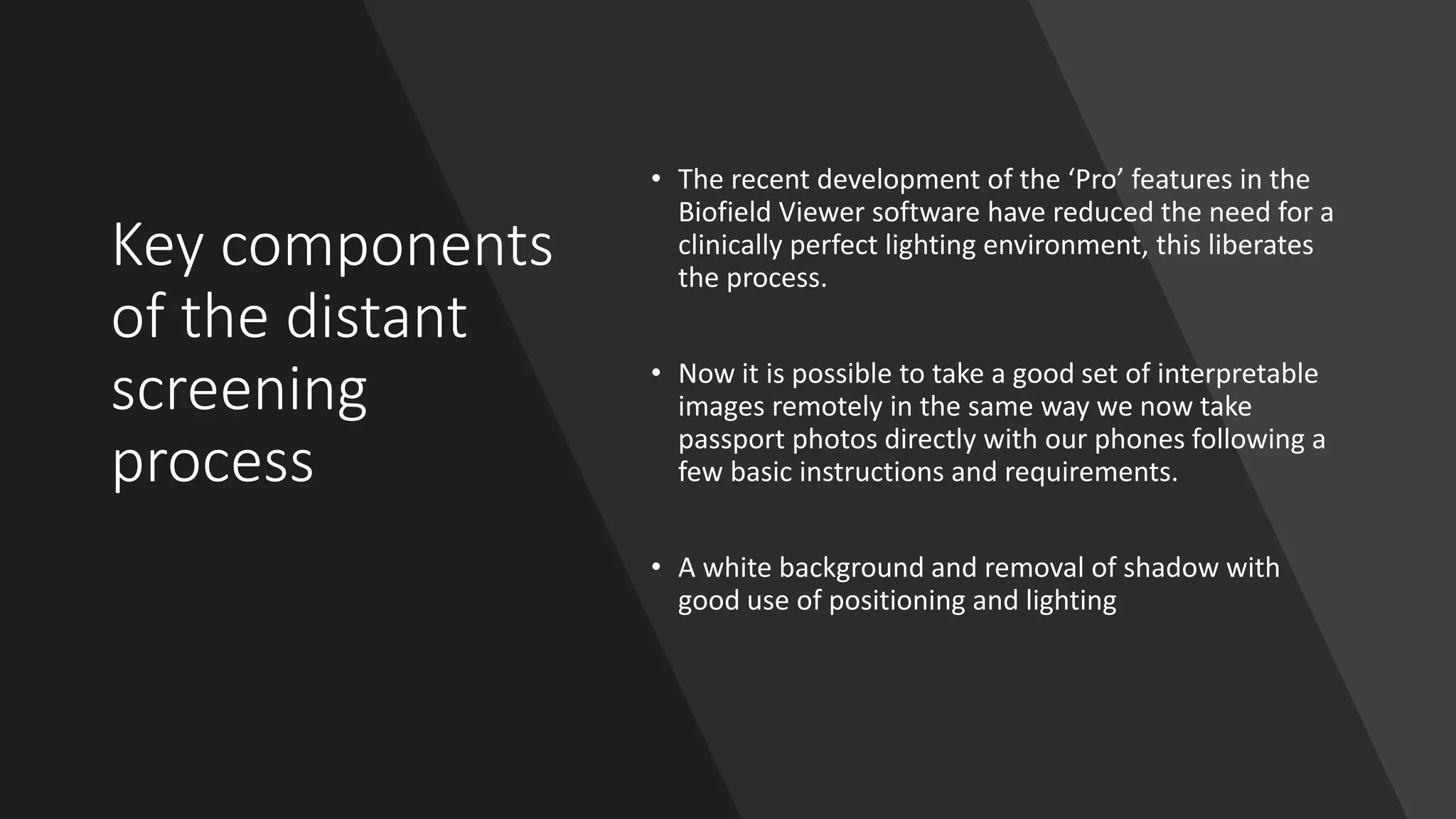 Key components of the distant screening process

• The recent development of the ‘Pro’ features in the Biofield Viewer software have reduced the need for a clinically perfect lighting environment, this liberates the process.

• Now it is possible to take a good set of interpretable images remotely in the same way we now take passport photos directly with our phones following a few basic instructions and requirements.

• A white background and removal of shadow with good use of positioning and lighting